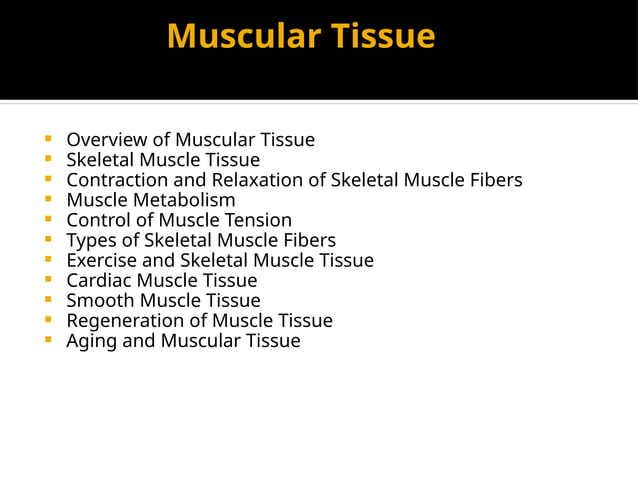 Muscular Tissue

- Overview of Muscular Tissue
- Skeletal Muscle Tissue
- Contraction and Relaxation of Skeletal Muscle Fibers
- Muscle Metabolism
- Control of Muscle Tension
- Types of Skeletal Muscle Fibers
- Exercise and Skeletal Muscle Tissue
- Cardiac Muscle Tissue
- Smooth Muscle Tissue
- Regeneration of Muscle Tissue
- Aging and Muscular Tissue